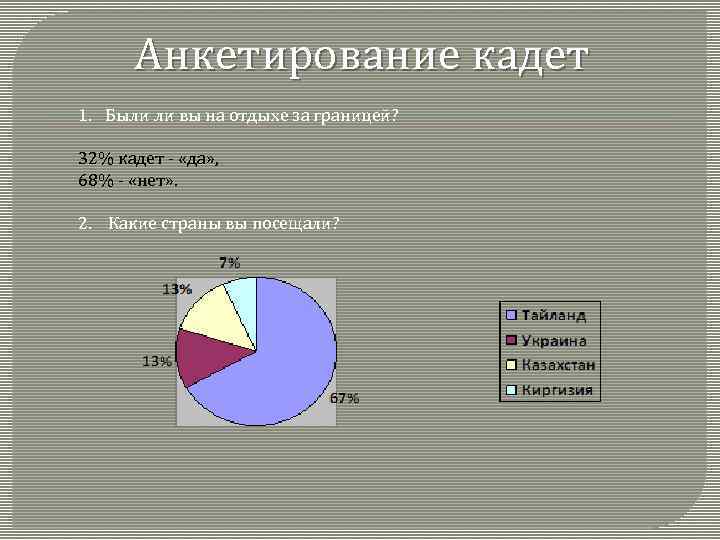 Анкетирование кадет

1. Были ли вы на отдыхе за границей?

32% кадет - «да»,
68% - «нет».

2. Какие страны вы посещали?

7%
13%
13%
67%

Тайланд
Украина
Казахстан
Киргизия